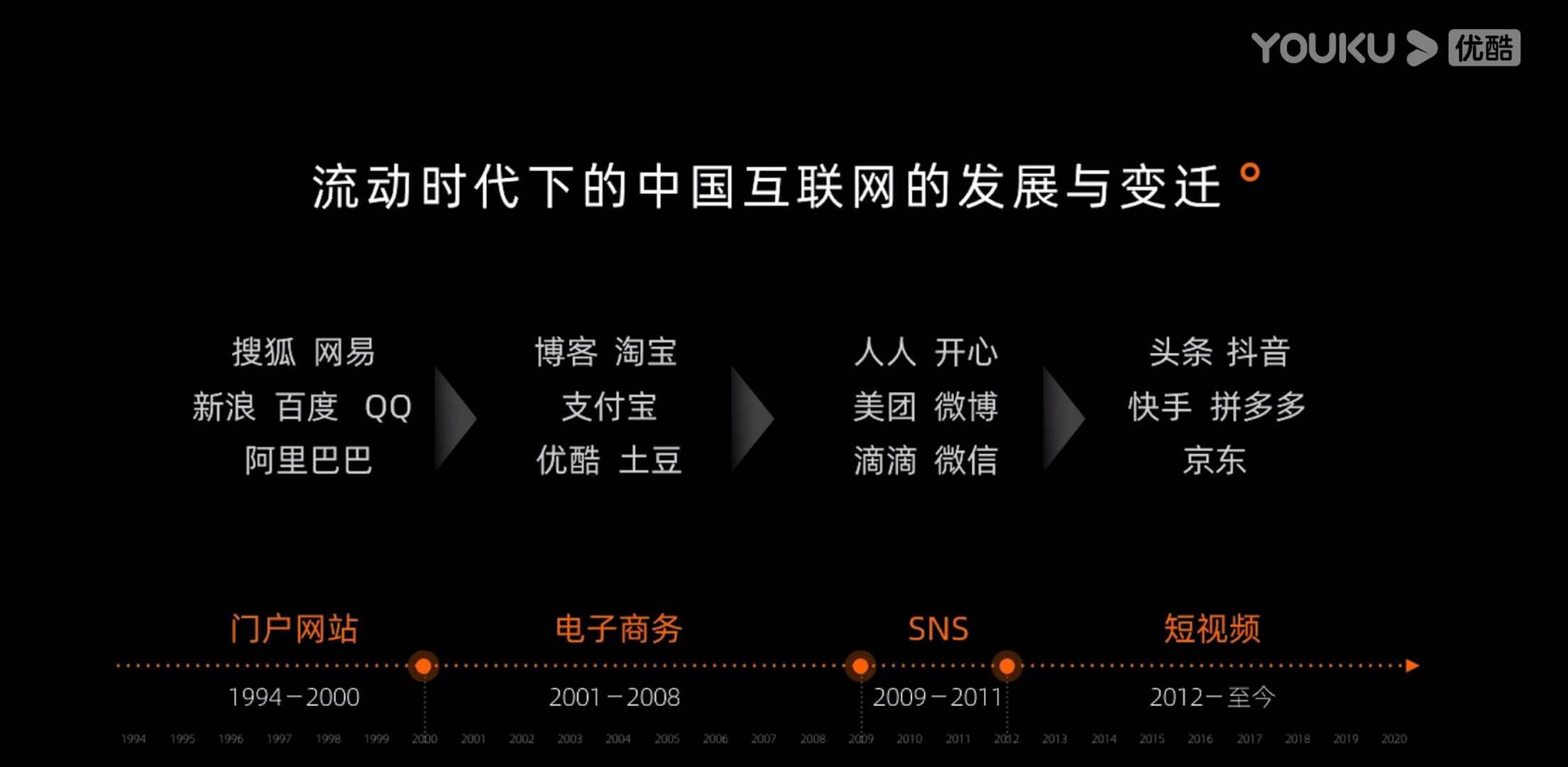 YOUKU 优酷

流动时代下的中国互联网的发展与变迁

搜狐 网易
新浪 百度 QQ
阿里巴巴

博客 淘宝
支付宝
优酷 土豆

人人 开心
美团 微博
滴滴 微信

头条 抖音
快手 拼多多
京东

门户网站
1994－2000

电子商务
2001－2008

SNS
2009－2011

短视频
2012－至今

1994 1995 1996 1997 1998 1999 2000 2001 2002 2003 2004 2005 2006 2007 2008 2009 2010 2011 2012 2013 2014 2015 2016 2017 2018 2019 2020